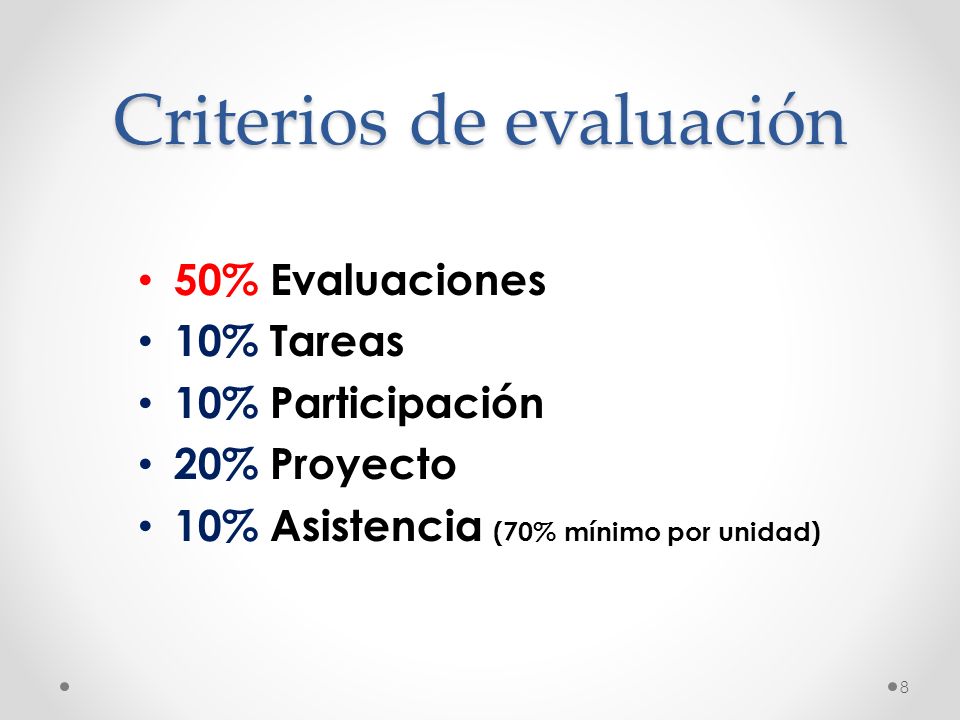 Criterios de evaluación

• 50% Evaluaciones
• 10% Tareas
• 10% Participación
• 20% Proyecto
• 10% Asistencia (70% mínimo por unidad)

8